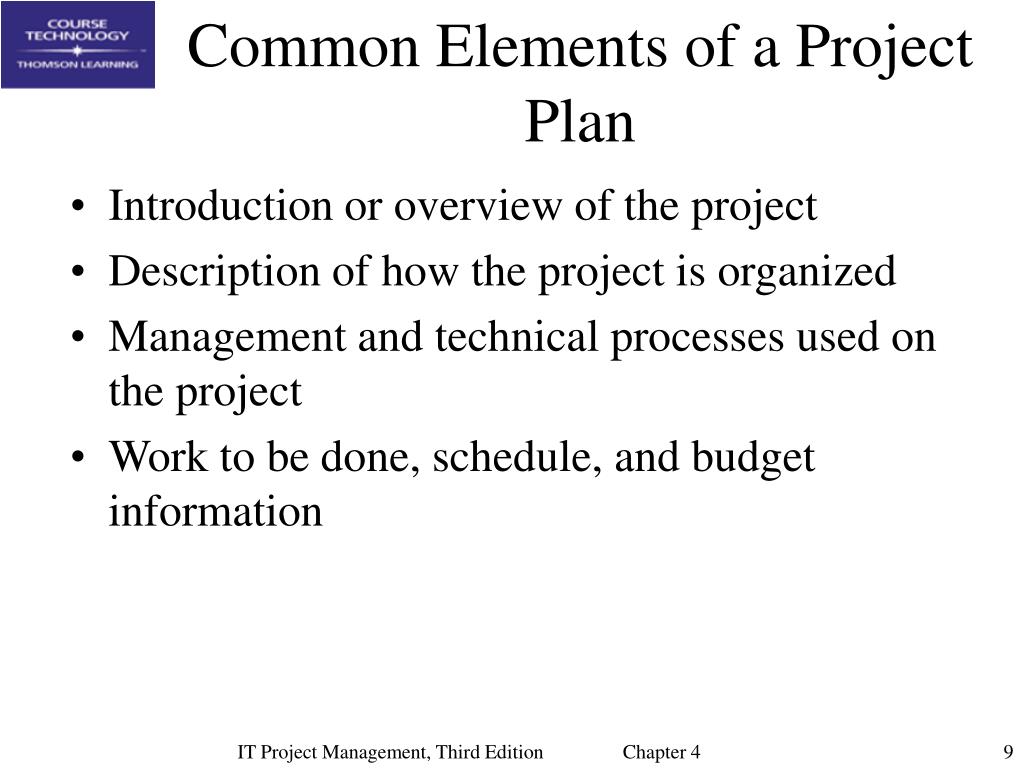 COURSE TECHNOLOGY
THOMSON LEARNING

Common Elements of a Project Plan

• Introduction or overview of the project
• Description of how the project is organized
• Management and technical processes used on the project
• Work to be done, schedule, and budget information

IT Project Management, Third Edition Chapter 4 9